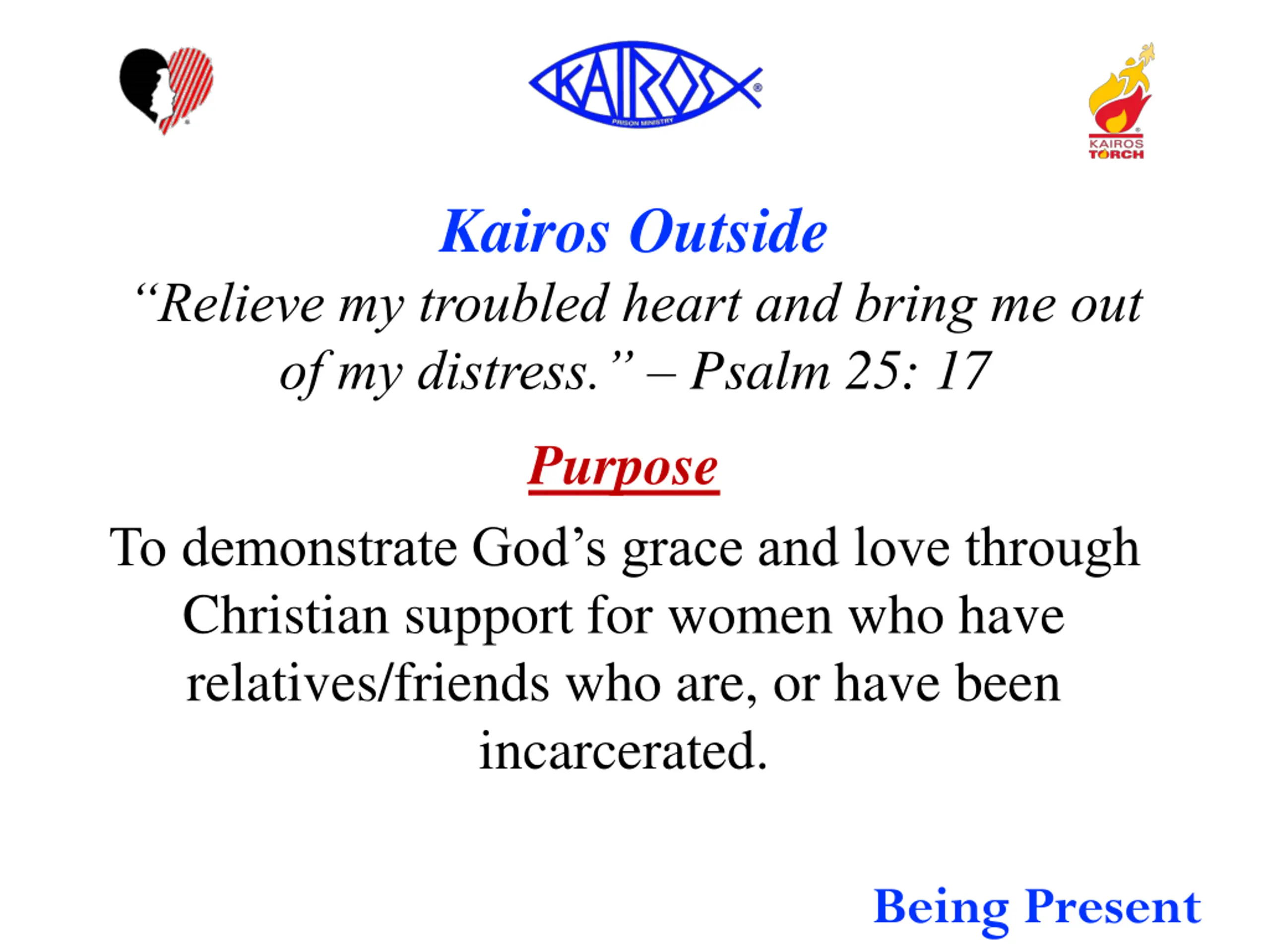 KAIROS
PRISON MINISTRY

KAIROS TORCH

Kairos Outside

“Relieve my troubled heart and bring me out of my distress.” – Psalm 25: 17

Purpose

To demonstrate God’s grace and love through Christian support for women who have relatives/friends who are, or have been incarcerated.

Being Present